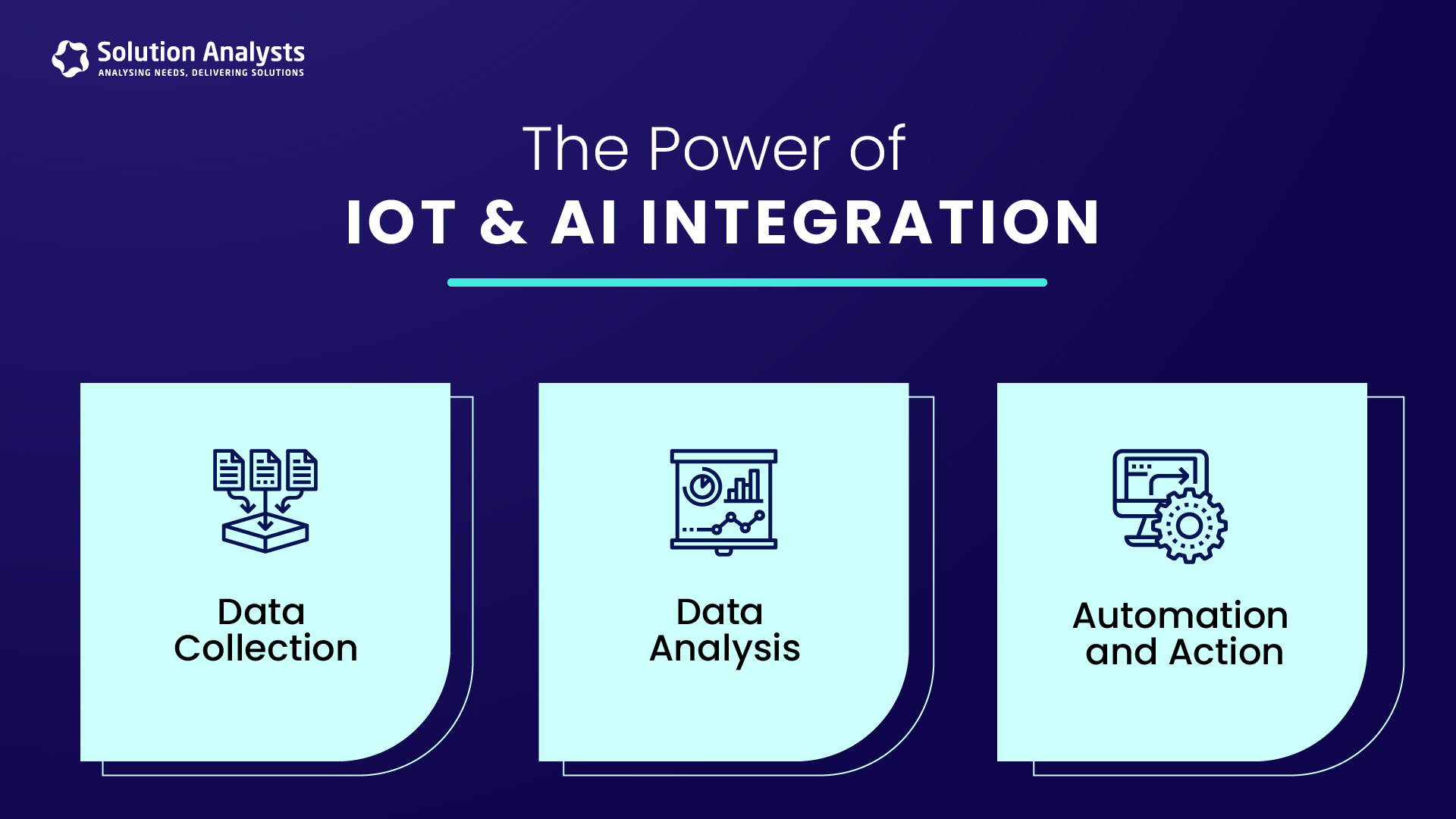 Solution Analysts
ANALYSING NEEDS, DELIVERING SOLUTIONS

The Power of
IOT & AI INTEGRATION

Data Collection

Data Analysis

Automation and Action